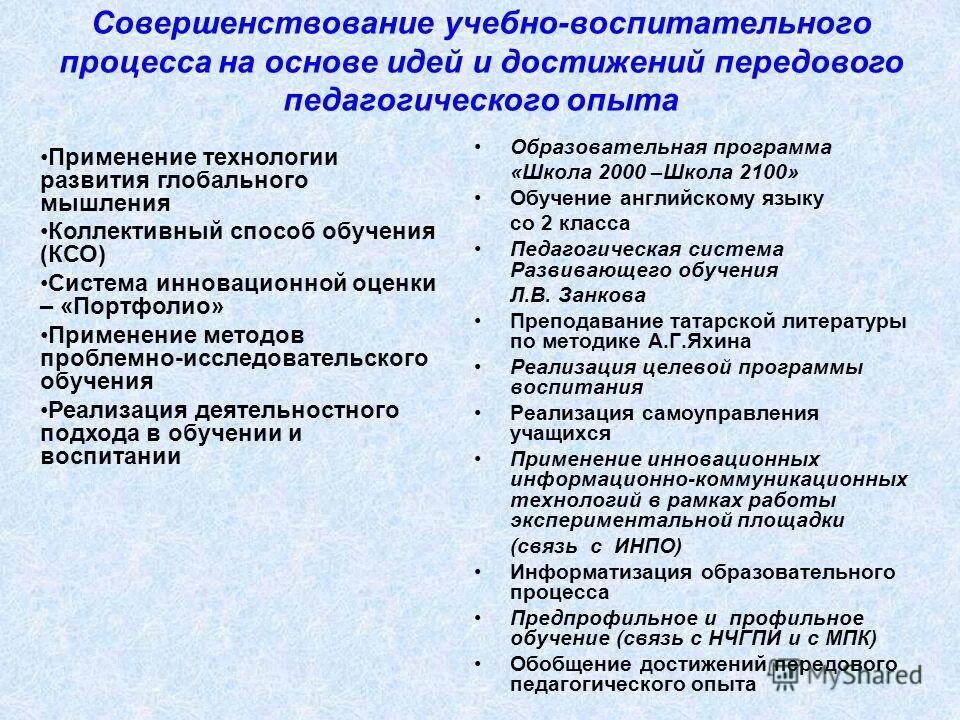 Совершенствование учебно-воспитательного процесса на основе идей и достижений передового педагогического опыта

•Применение технологии развития глобального мышления
•Коллективный способ обучения (КСО)
•Система инновационной оценки – «Портфолио»
•Применение методов проблемно-исследовательского обучения
•Реализация деятельностного подхода в обучении и воспитании

• Образовательная программа «Школа 2000 –Школа 2100»
• Обучение английскому языку со 2 класса
• Педагогическая система Развивающего обучения Л.В. Занкова
• Преподавание татарской литературы по методике А.Г.Яхина
• Реализация целевой программы воспитания
• Реализация самоуправления учащихся
• Применение инновационных информационно-коммуникационных технологий в рамках работы экспериментальной площадки (связь с ИНПО)
• Информатизация образовательного процесса
• Предпрофильное и профильное обучение (связь с НЧГПИ и с МПК)
• Обобщение достижений передового педагогического опыта

MyShared